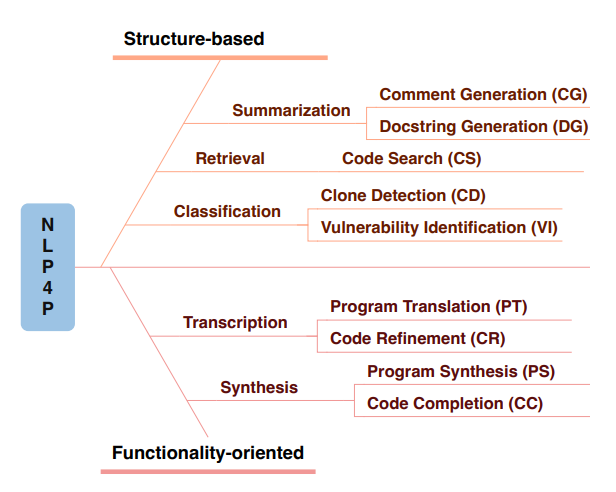 Structure-based

Summarization

Comment Generation (CG)

Docstring Generation (DG)

Retrieval

Code Search (CS)

Classification

Clone Detection (CD)

Vulnerability Identification (VI)

N
L
P
4
P

Transcription

Program Translation (PT)

Code Refinement (CR)

Synthesis

Program Synthesis (PS)

Code Completion (CC)

Functionality-oriented